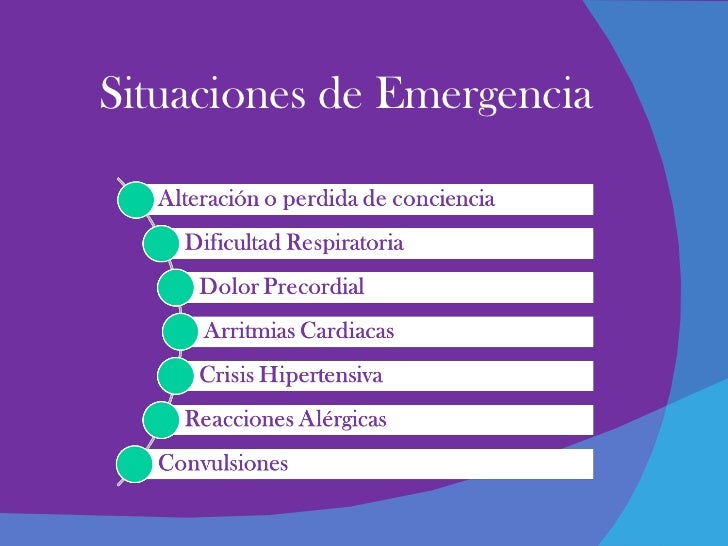 Situaciones de Emergencia

Alteración o perdida de conciencia

Dificultad Respiratoria

Dolor Precordial

Arritmias Cardiacas

Crisis Hipertensiva

Reacciones Alérgicas

Convulsiones